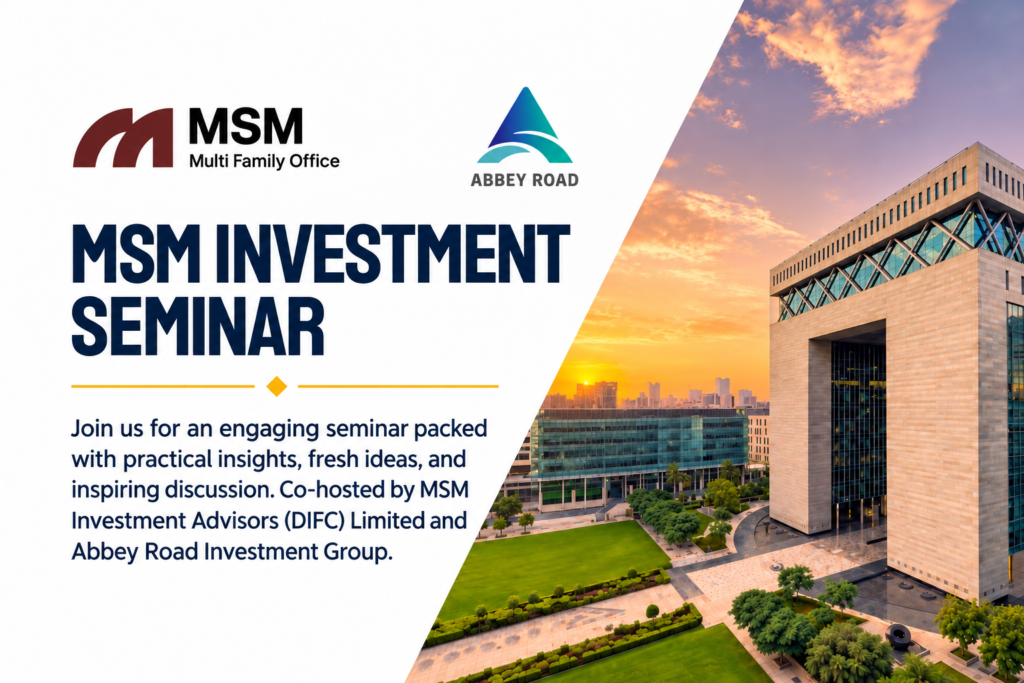 MSM
Multi Family Office

ABBEY ROAD

MSM INVESTMENT SEMINAR

Join us for an engaging seminar packed with practical insights, fresh ideas, and inspiring discussion. Co-hosted by MSM Investment Advisors (DIFC) Limited and Abbey Road Investment Group.